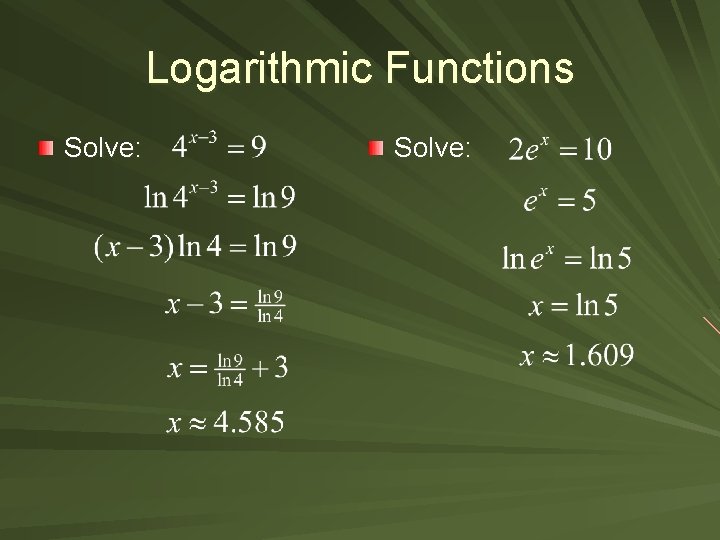 Logarithmic Functions

Solve: $4^{x-3} = 9$

$\ln 4^{x-3} = \ln 9$

$(x-3)\ln 4 = \ln 9$

$x - 3 = \frac{\ln 9}{\ln 4}$

$x = \frac{\ln 9}{\ln 4} + 3$

$x \approx 4.585$

Solve: $2e^x = 10$

$e^x = 5$

$\ln e^x = \ln 5$

$x = \ln 5$

$x \approx 1.609$